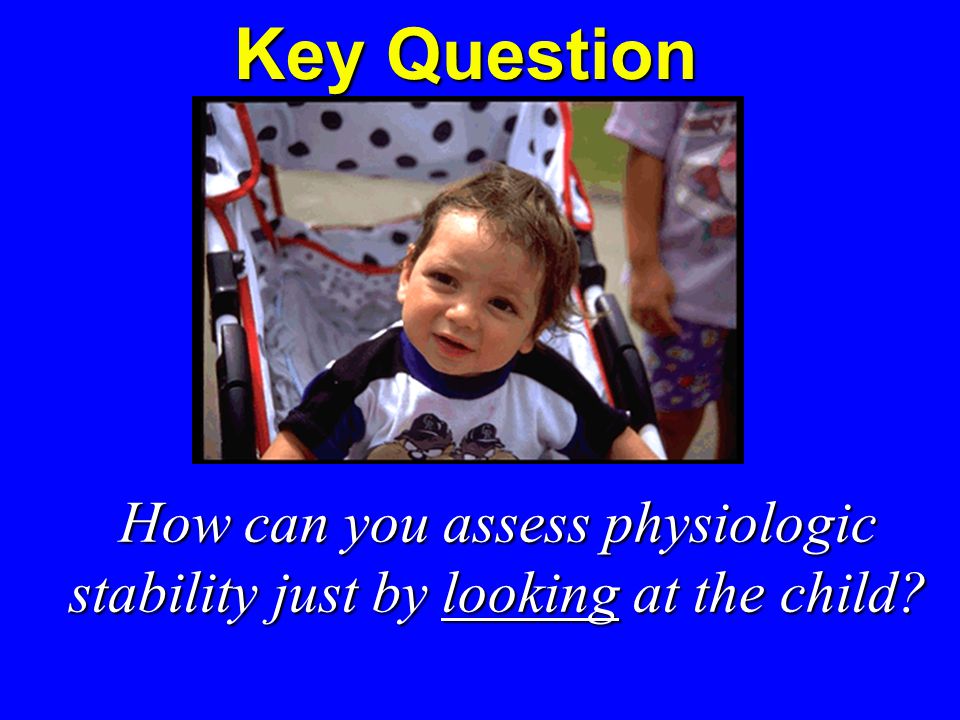 Key Question

How can you assess physiologic stability just by looking at the child?